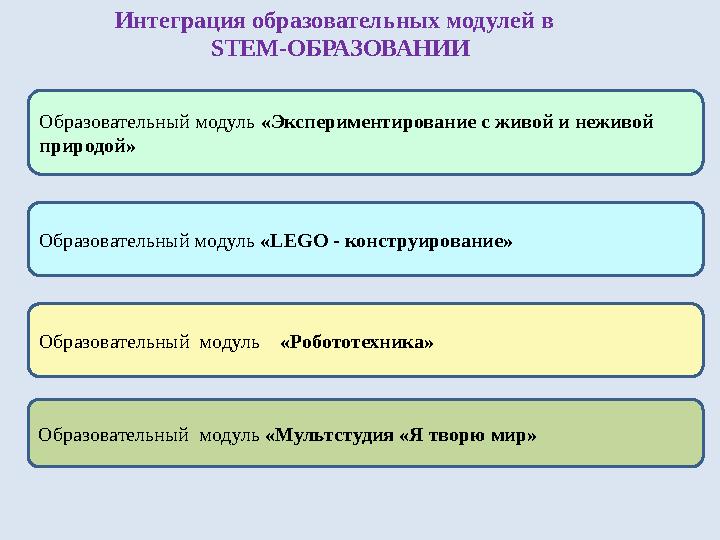 Интеграция образовательных модулей в STEM-ОБРАЗОВАНИИ

Образовательный модуль «Экспериментирование с живой и неживой природой»

Образовательный модуль «LEGO - конструирование»

Образовательный модуль «Робототехника»

Образовательный модуль «Мультстудия «Я творю мир»